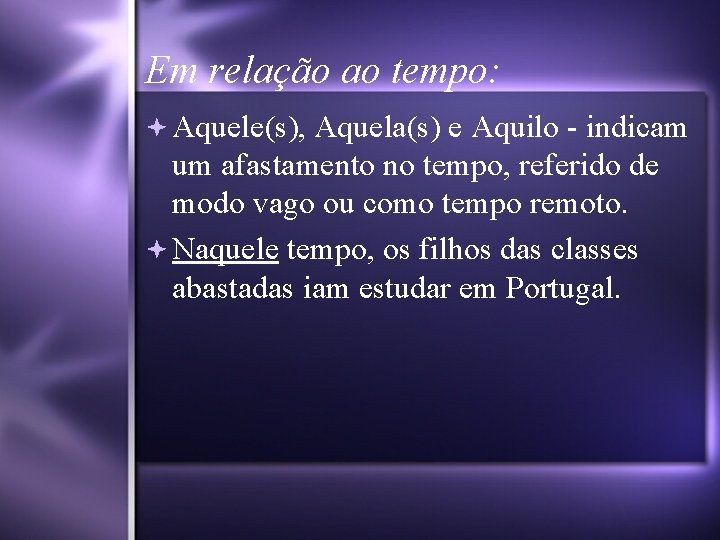 Em relação ao tempo:

Aquele(s), Aquela(s) e Aquilo - indicam um afastamento no tempo, referido de modo vago ou como tempo remoto.

Naquele tempo, os filhos das classes abastadas iam estudar em Portugal.